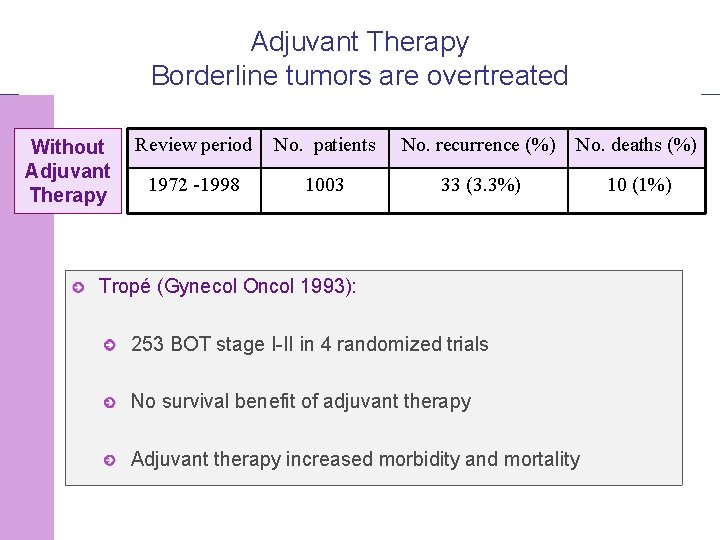 Adjuvant Therapy
Borderline tumors are overtreated

Without Adjuvant Therapy

| Review period | No. patients | No. recurrence (%) | No. deaths (%) |
|---|---|---|---|
| 1972 -1998 | 1003 | 33 (3.3%) | 10 (1%) |

Tropé (Gynecol Oncol 1993):

253 BOT stage I-II in 4 randomized trials

No survival benefit of adjuvant therapy

Adjuvant therapy increased morbidity and mortality